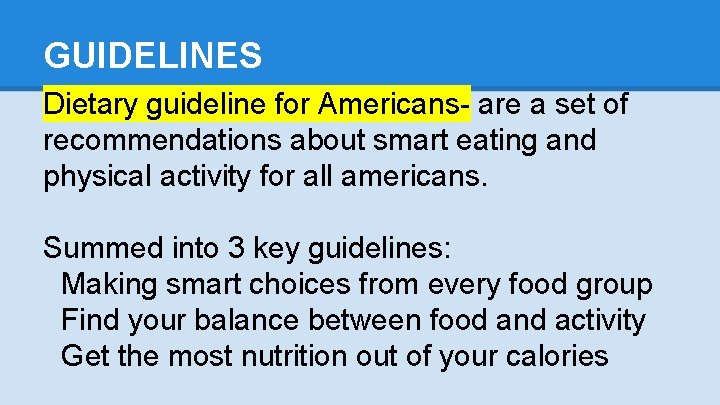 GUIDELINES

Dietary guideline for Americans- are a set of recommendations about smart eating and physical activity for all americans.

Summed into 3 key guidelines:
Making smart choices from every food group
Find your balance between food and activity
Get the most nutrition out of your calories